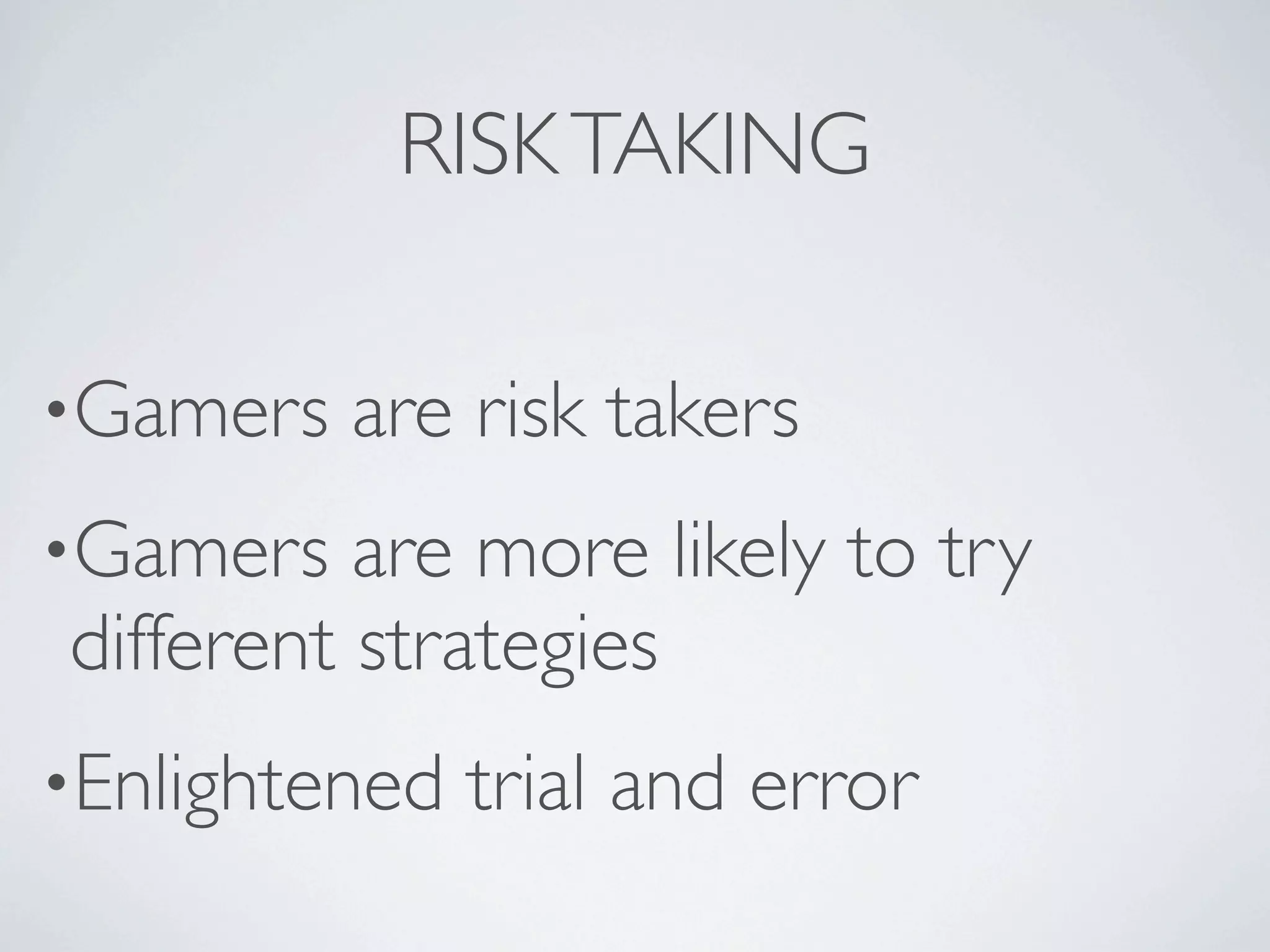 RISK TAKING

• Gamers are risk takers

• Gamers are more likely to try different strategies

• Enlightened trial and error